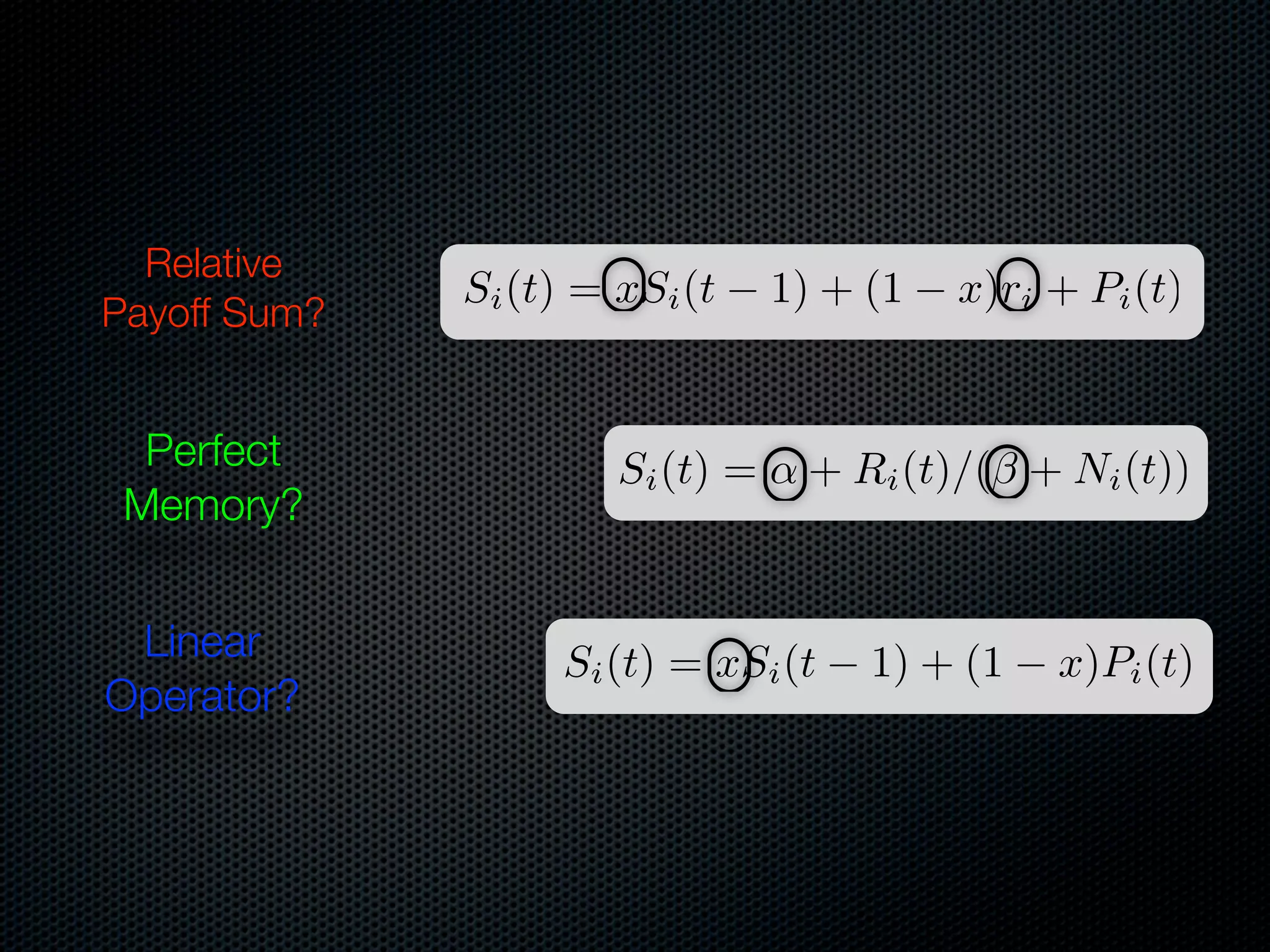 Relative Payoff Sum?

$S_i(t) = xS_i(t-1) + (1-x)r_i + P_i(t)$

Perfect Memory?

$S_i(t) = \alpha + R_i(t)/(\beta + N_i(t))$

Linear Operator?

$S_i(t) = xS_i(t-1) + (1-x)P_i(t)$